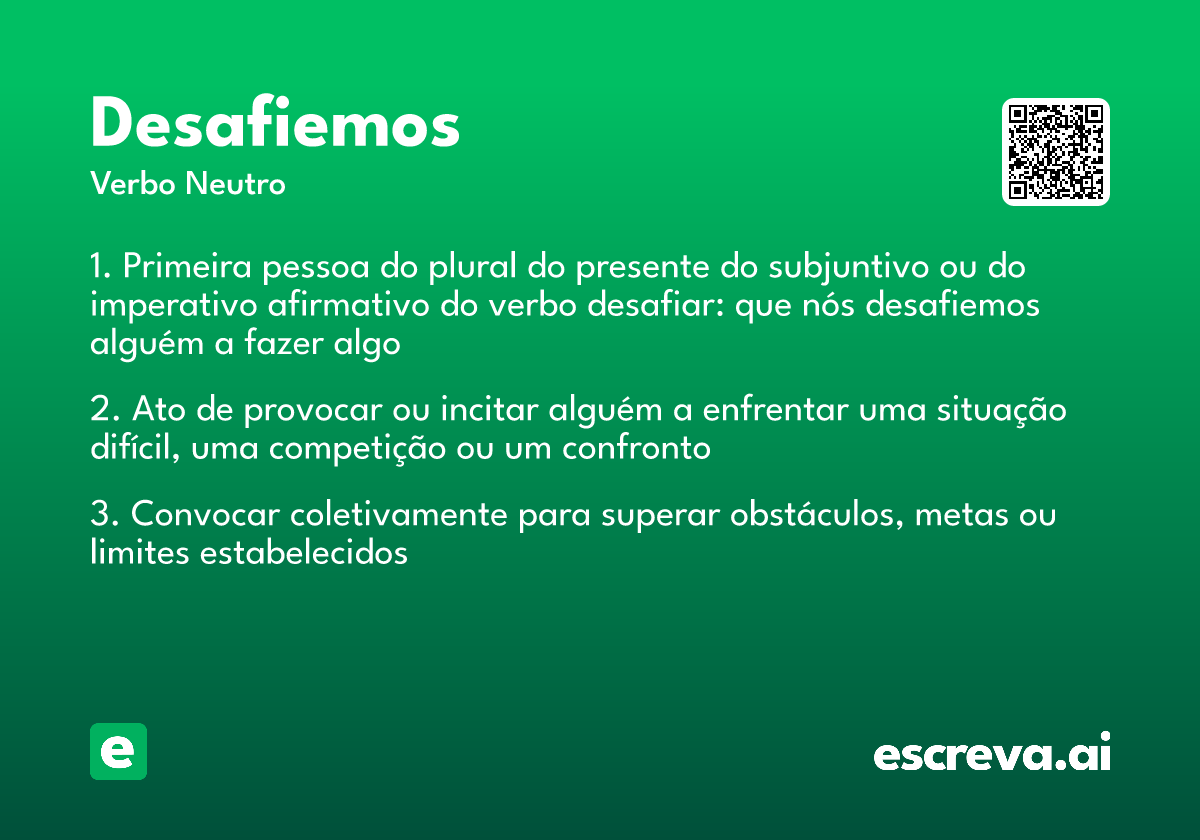 Desafiemos

Verbo Neutro

1. Primeira pessoa do plural do presente do subjuntivo ou do imperativo afirmativo do verbo desafiar: que nós desafiemos alguém a fazer algo

2. Ato de provocar ou incitar alguém a enfrentar uma situação difícil, uma competição ou um confronto

3. Convocar coletivamente para superar obstáculos, metas ou limites estabelecidos

e

escreva.ai